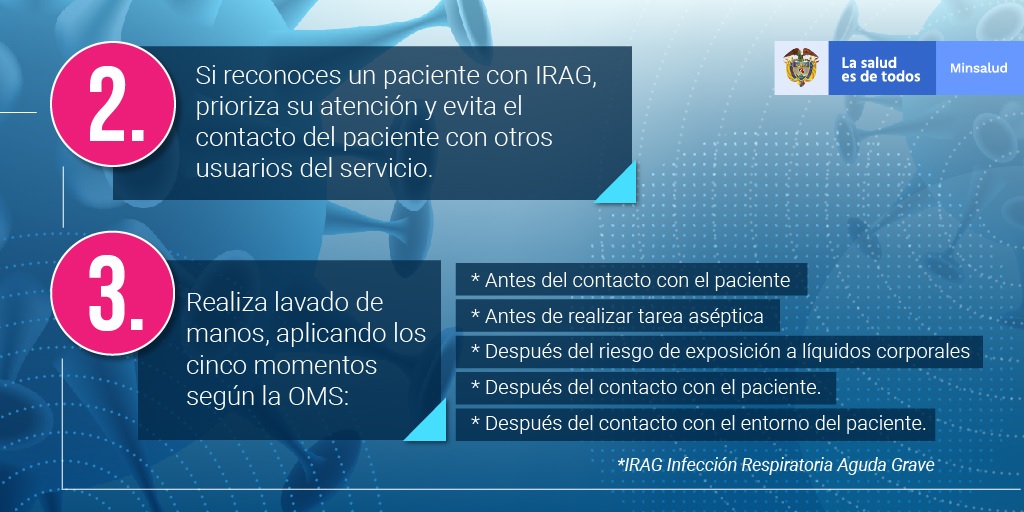 2.

Si reconoces un paciente con IRAG, prioriza su atención y evita el contacto del paciente con otros usuarios del servicio.

La salud es de todos

Minsalud

3.

Realiza lavado de manos, aplicando los cinco momentos según la OMS:

* Antes del contacto con el paciente

* Antes de realizar tarea aséptica

* Después del riesgo de exposición a líquidos corporales

* Después del contacto con el paciente.

* Después del contacto con el entorno del paciente.

*IRAG Infección Respiratoria Aguda Grave